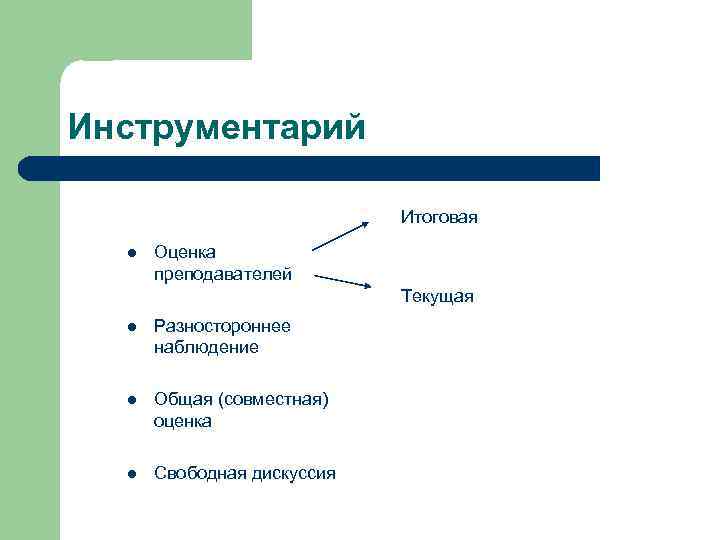 Инструментарий

Итоговая

- Оценка преподавателей

Текущая

- Разностороннее наблюдение
- Общая (совместная) оценка
- Свободная дискуссия